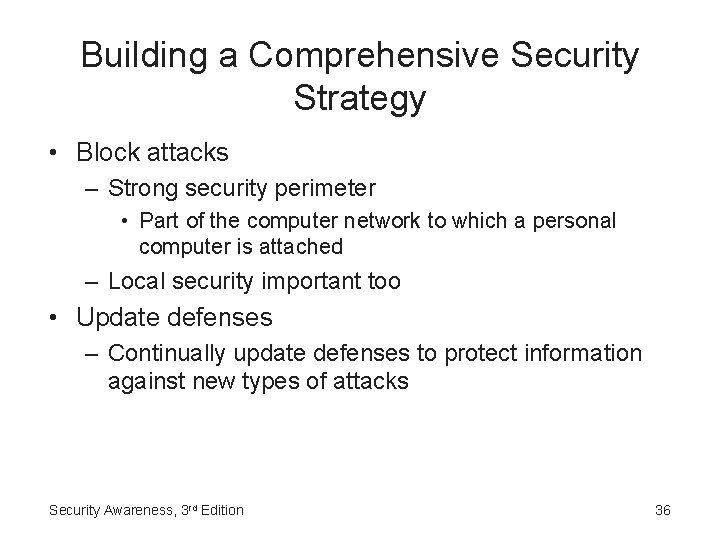 Building a Comprehensive Security Strategy

• Block attacks
– Strong security perimeter
• Part of the computer network to which a personal computer is attached
– Local security important too
• Update defenses
– Continually update defenses to protect information against new types of attacks

Security Awareness, 3rd Edition

36